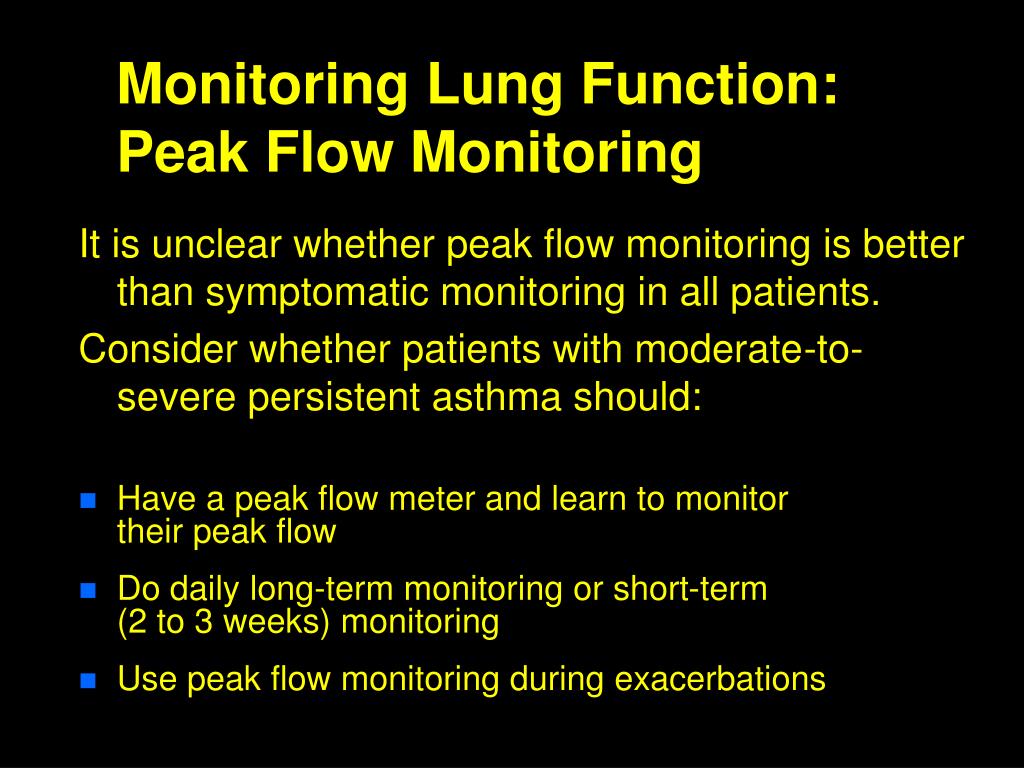 Monitoring Lung Function:
Peak Flow Monitoring

It is unclear whether peak flow monitoring is better than symptomatic monitoring in all patients.

Consider whether patients with moderate-to-severe persistent asthma should:

- Have a peak flow meter and learn to monitor their peak flow
- Do daily long-term monitoring or short-term (2 to 3 weeks) monitoring
- Use peak flow monitoring during exacerbations